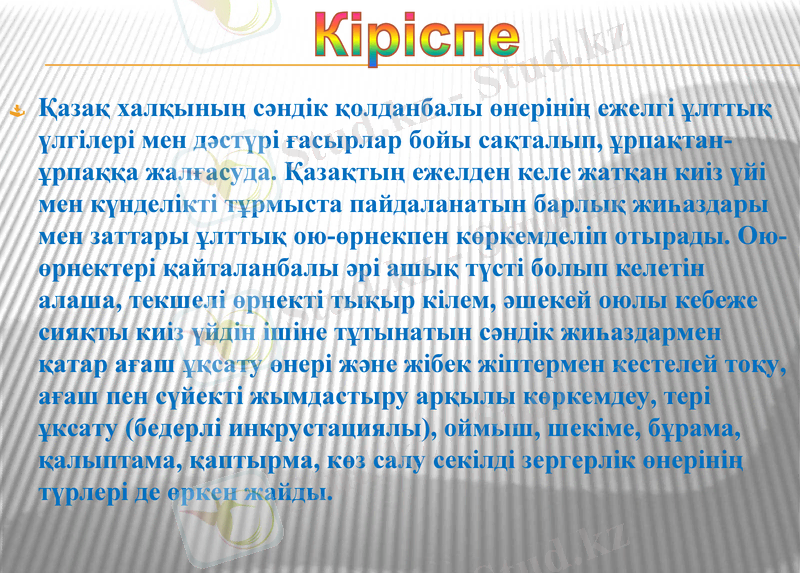 Кіріспе

Қазақ халқының сәндік қолданбалы өнерінің ежелгі ұлттық үлгілері мен дәстүрі ғасырлар бойы сақталып, ұрпақтан-ұрпаққа жалғасуда. Қазақтың ежелден келе жатқан киіз үйі мен күнделікті тұрмыста пайдаланатын барлық жиһаздары мен заттары ұлттық ою-өрнекпен көркемделіп отырады. Ою-өрнектері қайталанбалы әрі ашық түсті болып келетін алаша, текшелі өрнекті тықыр кілем, әшекей оюлы кебеже сияқты киіз үйдің ішіне тұтынатын сәндік жиһаздармен қатар ағаш ұқсату өнері және жібек жіптермен кестелей тоқу, ағаш пен сүйекті жымдастыру арқылы көркемдеу, тері ұқсату (бедерлі инкрустациялы), оймыш, шекіме, бұрама, қалыптама, қаптырма, көз салу секілді зергерлік өнерінің түрлері де өркен жайды.

Stud.kz